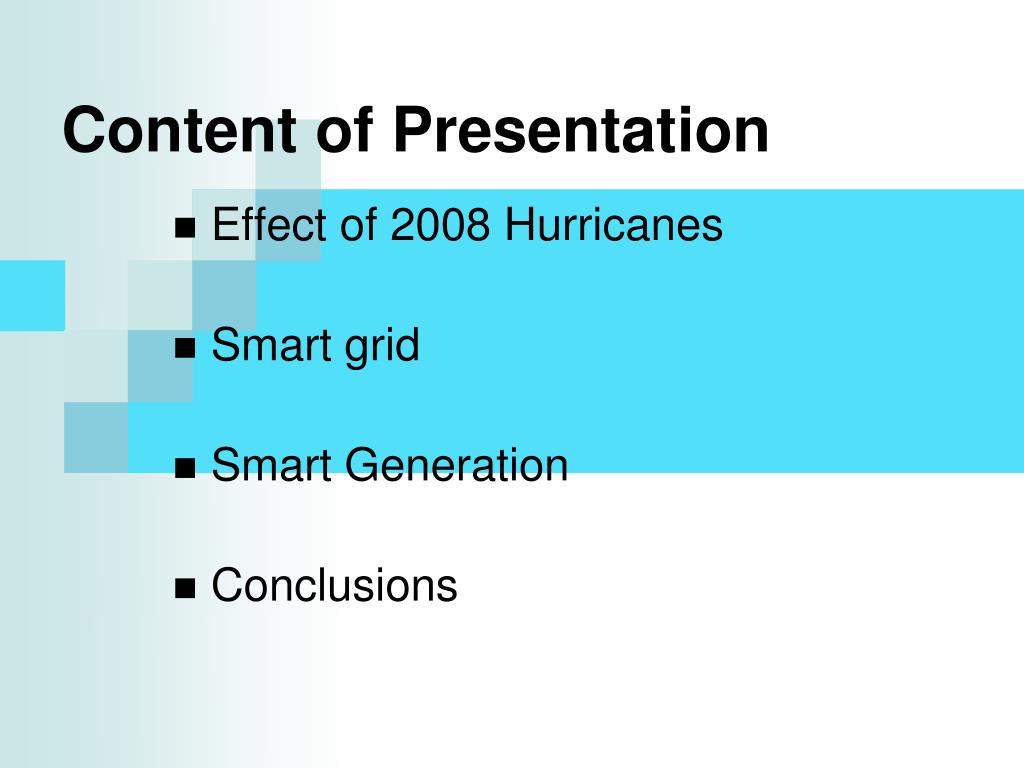 Content of Presentation

■ Effect of 2008 Hurricanes

■ Smart grid

■ Smart Generation

■ Conclusions